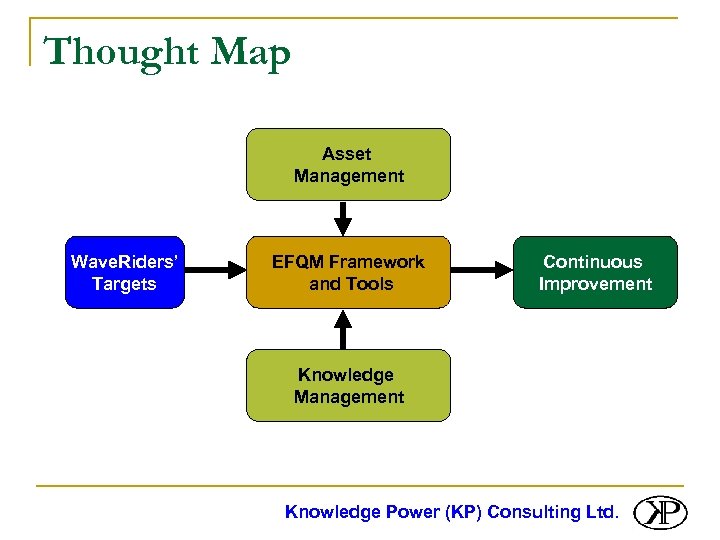 Thought Map

Asset Management

WaveRiders' Targets

EFQM Framework and Tools

Continuous Improvement

Knowledge Management

Knowledge Power (KP) Consulting Ltd.

KP